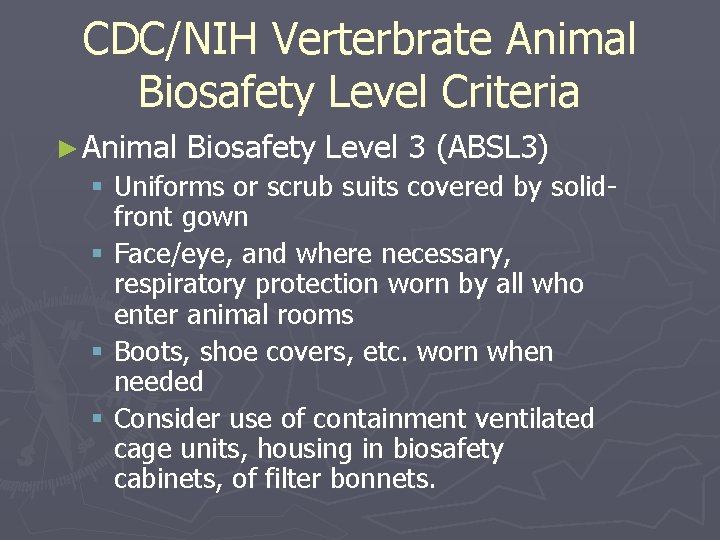 CDC/NIH Verterbrate Animal Biosafety Level Criteria

► Animal Biosafety Level 3 (ABSL3)

▪ Uniforms or scrub suits covered by solid-front gown

▪ Face/eye, and where necessary, respiratory protection worn by all who enter animal rooms

▪ Boots, shoe covers, etc. worn when needed

▪ Consider use of containment ventilated cage units, housing in biosafety cabinets, of filter bonnets.